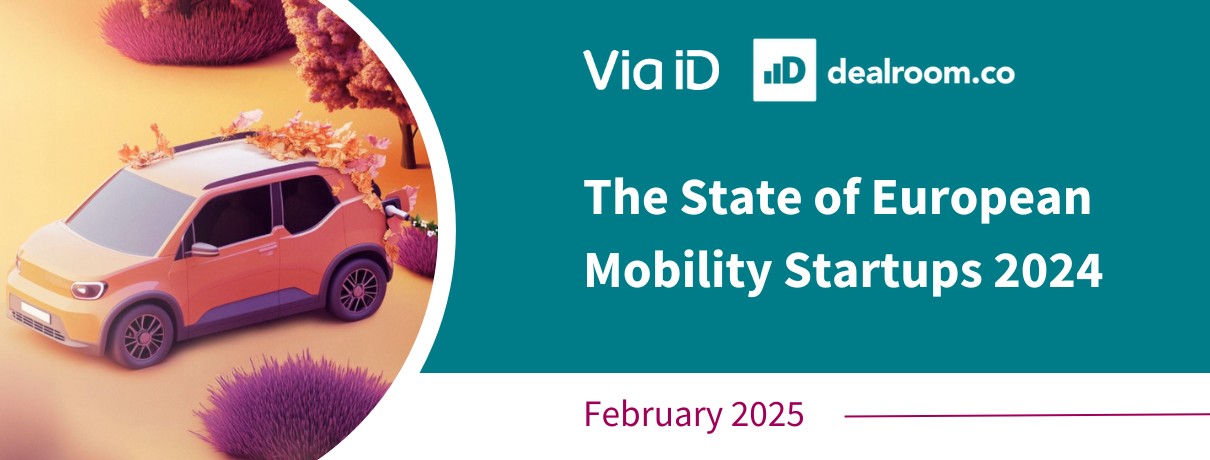 Via iD

dealroom.co

The State of European Mobility Startups 2024

February 2025